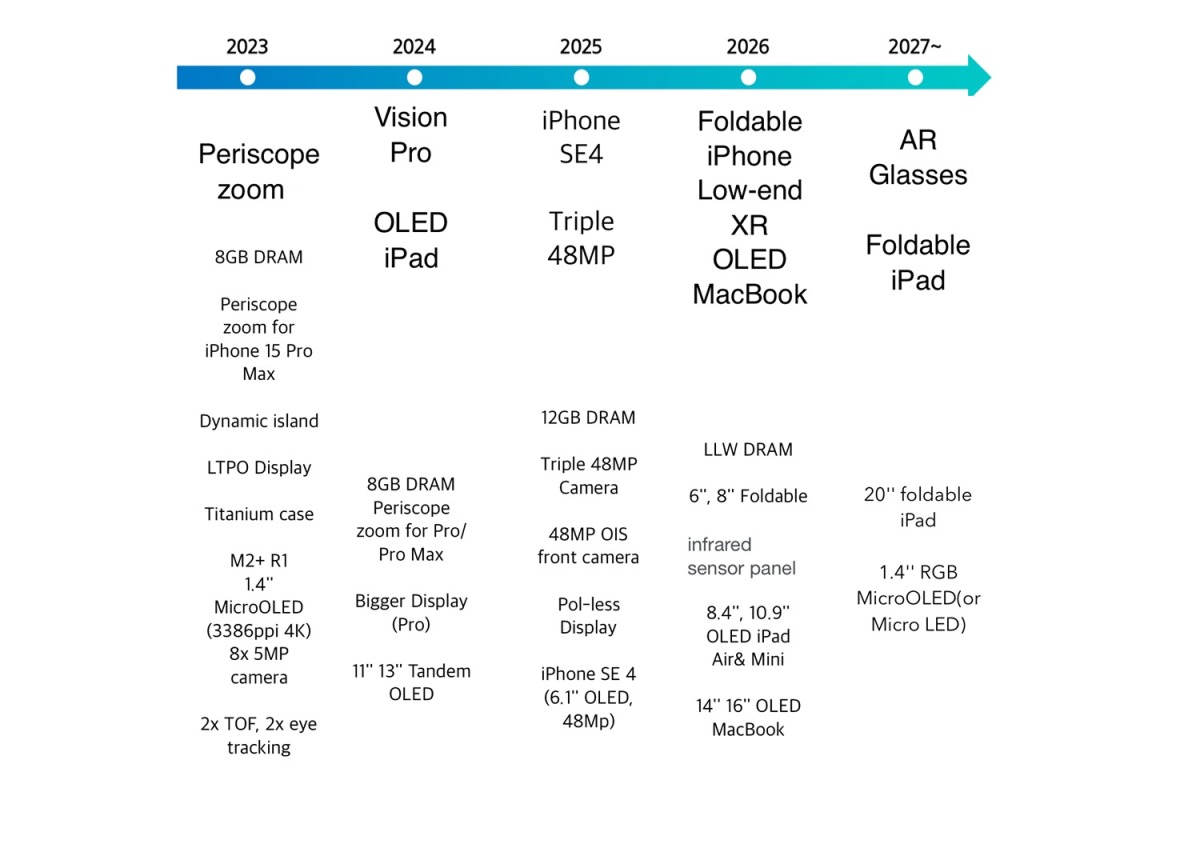 2023

Periscope zoom

8GB DRAM

Periscope zoom for iPhone 15 Pro Max

Dynamic island

LTPO Display

Titanium case

M2+ R1
1.4'' MicroOLED (3386ppi 4K)
8x 5MP camera

2x TOF, 2x eye tracking

2024

Vision Pro

OLED iPad

8GB DRAM
Periscope zoom for Pro/ Pro Max

Bigger Display (Pro)

11'' 13'' Tandem OLED

2025

iPhone SE4

Triple 48MP

12GB DRAM

Triple 48MP Camera

48MP OIS front camera

Pol-less Display

iPhone SE 4 (6.1'' OLED, 48Mp)

2026

Foldable iPhone
Low-end XR
OLED MacBook

LLW DRAM

6'', 8'' Foldable

infrared sensor panel

8.4'', 10.9'' OLED iPad Air& Mini

14'' 16'' OLED MacBook

2027~

AR Glasses

Foldable iPad

20'' foldable iPad

1.4'' RGB MicroOLED(or Micro LED)